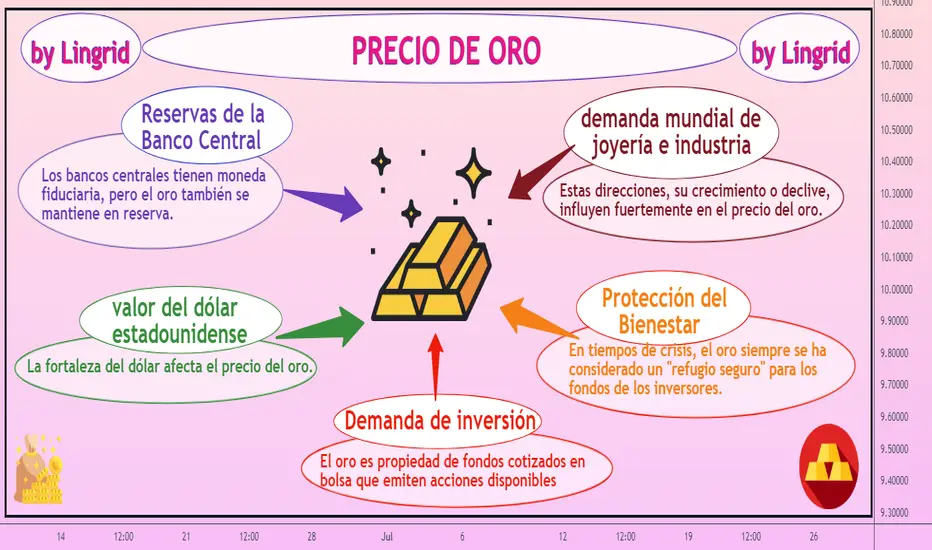 by Lingrid

PRECIO DE ORO

by Lingrid

Reservas de la Banco Central

Los bancos centrales tienen moneda fiduciaria, pero el oro también se mantiene en reserva.

demanda mundial de joyería e industria

Estas direcciones, su crecimiento o declive, influyen fuertemente en el precio del oro.

valor del dólar estadounidense

La fortaleza del dólar afecta el precio del oro.

Protección del Bienestar

En tiempos de crisis, el oro siempre se ha considerado un "refugio seguro" para los fondos de los inversores.

Demanda de inversión

El oro es propiedad de fondos cotizados en bolsa que emiten acciones disponibles

10.90000
10.80000
10.70000
10.60000
10.50000
10.40000
10.30000
10.20000
10.10000
10.00000
9.90000
9.80000
9.70000
9.60000
9.50000
9.40000
9.30000

14 12:00 21 12:00 28 Jul 6 12 12:00 19 12:00 26